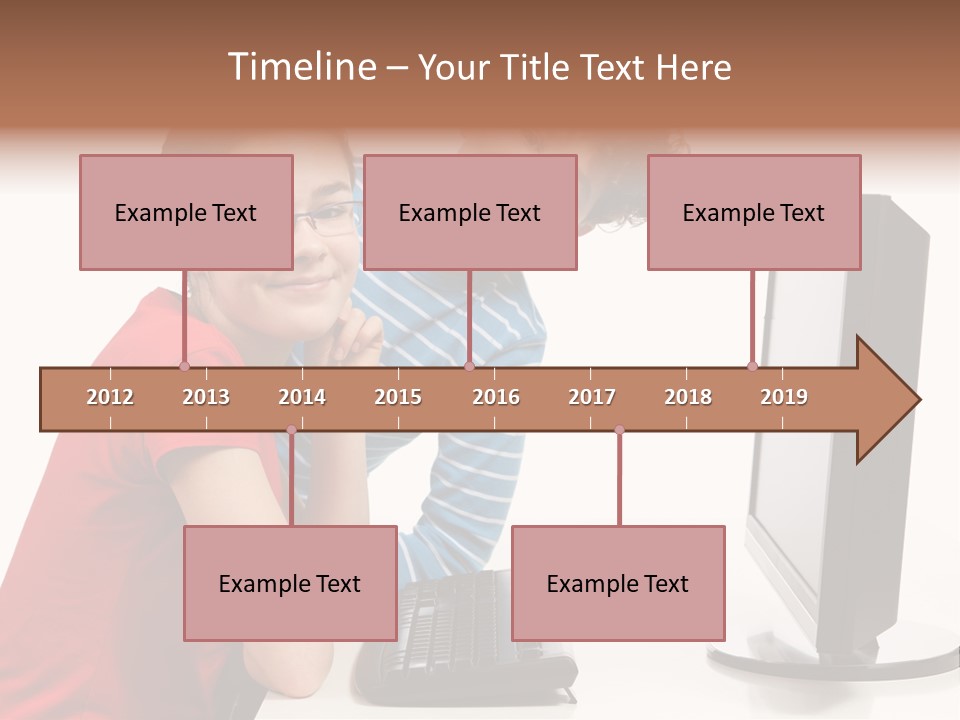 Timeline – Your Title Text Here

Example Text

Example Text

Example Text

2012 2013 2014 2015 2016 2017 2018 2019

Example Text

Example Text